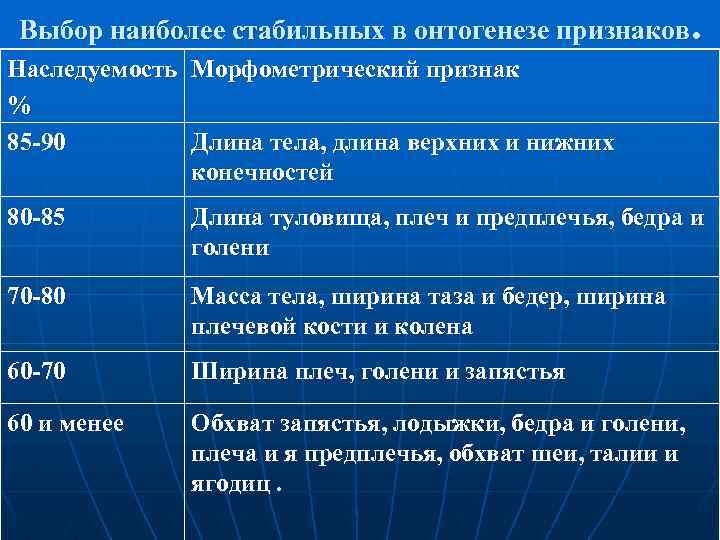 Выбор наиболее стабильных в онтогенезе признаков.

| Наследуемость % | Морфометрический признак |
|---|---|
| 85-90 | Длина тела, длина верхних и нижних конечностей |
| 80-85 | Длина туловища, плеч и предплечья, бедра и голени |
| 70-80 | Масса тела, ширина таза и бедер, ширина плечевой кости и колена |
| 60-70 | Ширина плеч, голени и запястья |
| 60 и менее | Обхват запястья, лодыжки, бедра и голени, плеча и я предплечья, обхват шеи, талии и ягодиц . |